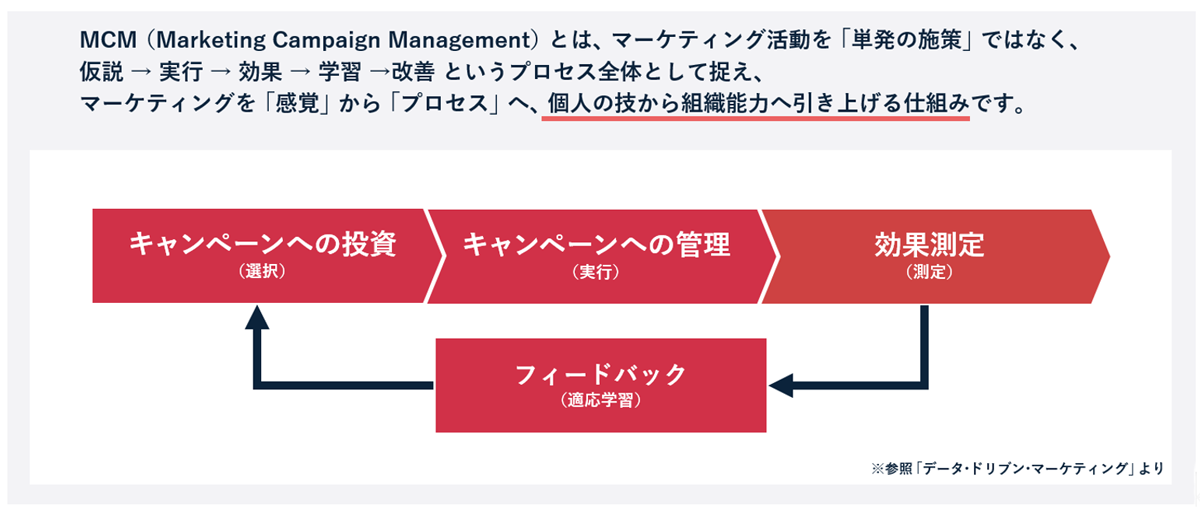 MCM（Marketing Campaign Management）とは、マーケティング活動を「単発の施策」ではなく、仮説 → 実行 → 効果 → 学習 →改善 というプロセス全体として捉え、マーケティングを「感覚」から「プロセス」へ、個人の技から組織能力へ引き上げる仕組みです。

キャンペーンへの投資
（選択）

キャンペーンへの管理
（実行）

効果測定
（測定）

フィードバック
（適応学習）

※参照「データ・ドリブン・マーケティング」より